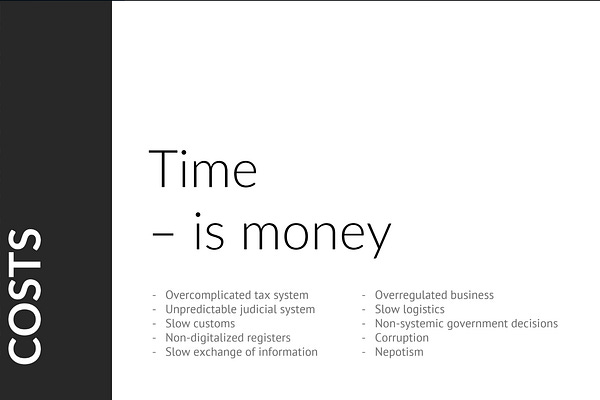 COSTS

Time
– is money

- Overcomplicated tax system
- Unpredictable judicial system
- Slow customs
- Non-digitalized registers
- Slow exchange of information

- Overregulated business
- Slow logistics
- Non-systemic government decisions
- Corruption
- Nepotism